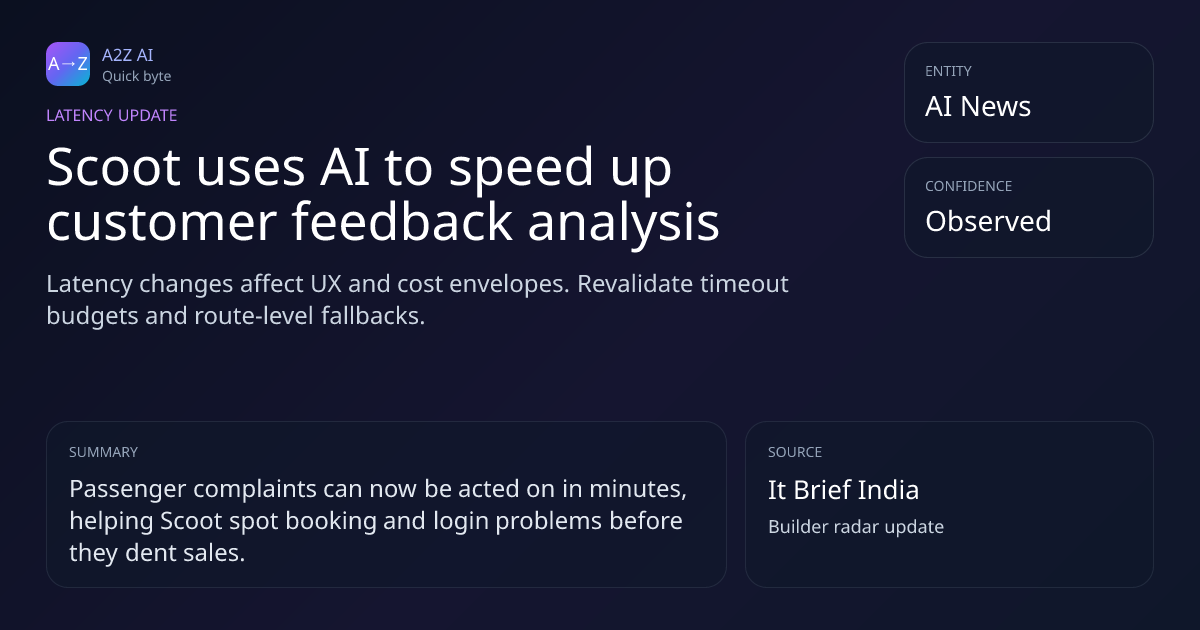 A→Z

A2Z AI
Quick byte

LATENCY UPDATE

Scoot uses AI to speed up customer feedback analysis

Latency changes affect UX and cost envelopes. Revalidate timeout budgets and route-level fallbacks.

ENTITY
AI News

CONFIDENCE
Observed

SUMMARY
Passenger complaints can now be acted on in minutes, helping Scoot spot booking and login problems before they dent sales.

SOURCE
It Brief India
Builder radar update